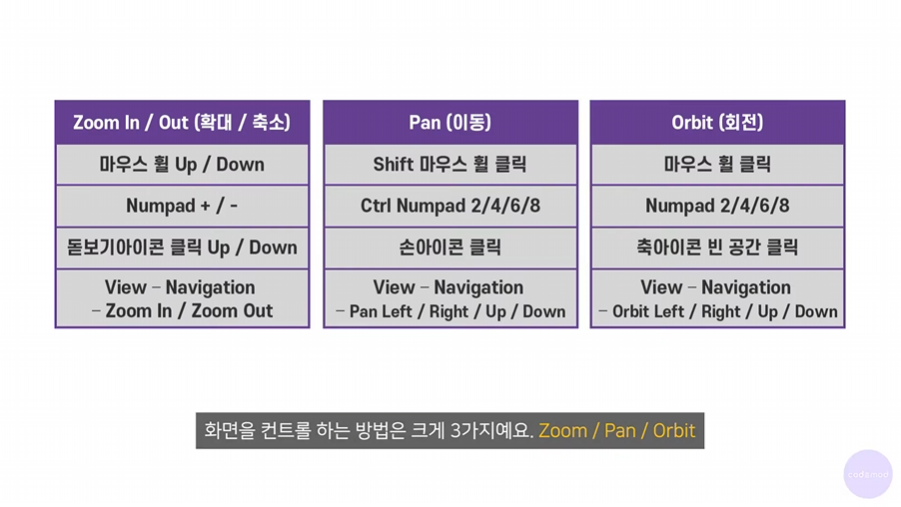 | Zoom In / Out (확대 / 축소) |
|---|
| 마우스 휠 Up / Down |
| Numpad + / - |
| 돋보기아이콘 클릭 Up / Down |
| View – Navigation – Zoom In / Zoom Out |

| Pan (이동) |
|---|
| Shift 마우스 휠 클릭 |
| Ctrl Numpad 2/4/6/8 |
| 손아이콘 클릭 |
| View – Navigation – Pan Left / Right / Up / Down |

| Orbit (회전) |
|---|
| 마우스 휠 클릭 |
| Numpad 2/4/6/8 |
| 축아이콘 빈 공간 클릭 |
| View – Navigation – Orbit Left / Right / Up / Down |

화면을 컨트롤 하는 방법은 크게 3가지예요. Zoom / Pan / Orbit

codamod